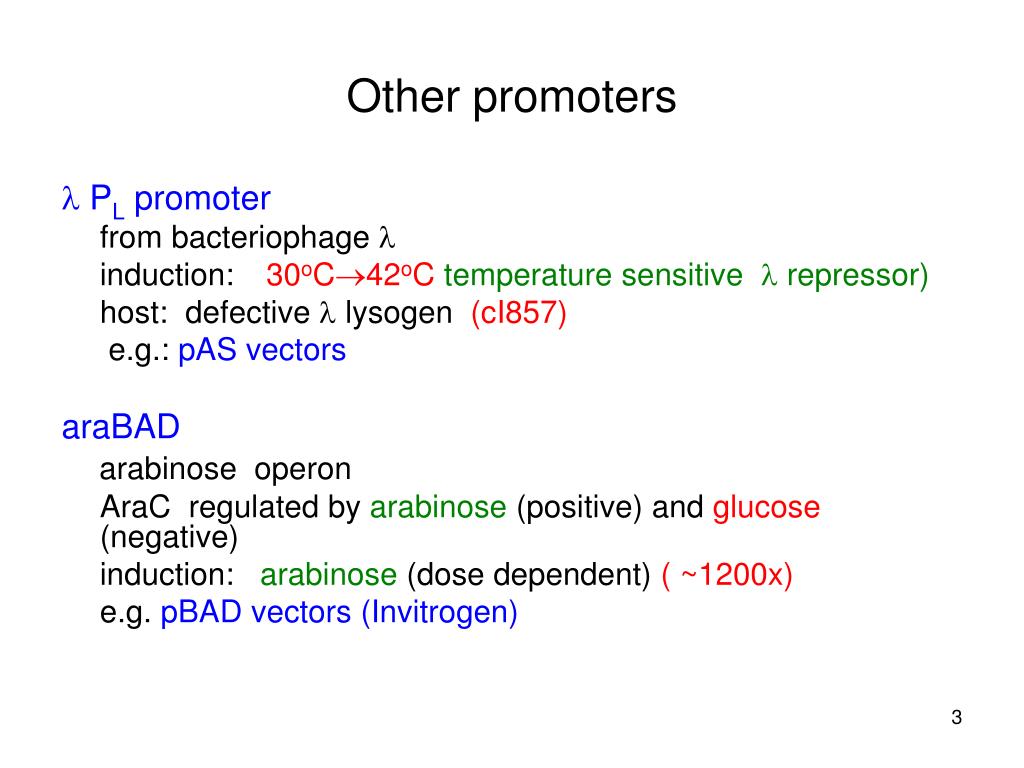 Other promoters

$\lambda$ $P_L$ promoter

from bacteriophage $\lambda$

induction: $30^oC \rightarrow 42^oC$ temperature sensitive $\lambda$ repressor)

host: defective $\lambda$ lysogen (cI857)

e.g.: pAS vectors

araBAD

arabinose operon

AraC regulated by arabinose (positive) and glucose (negative)

induction: arabinose (dose dependent) ( ~1200x)

e.g. pBAD vectors (Invitrogen)

3